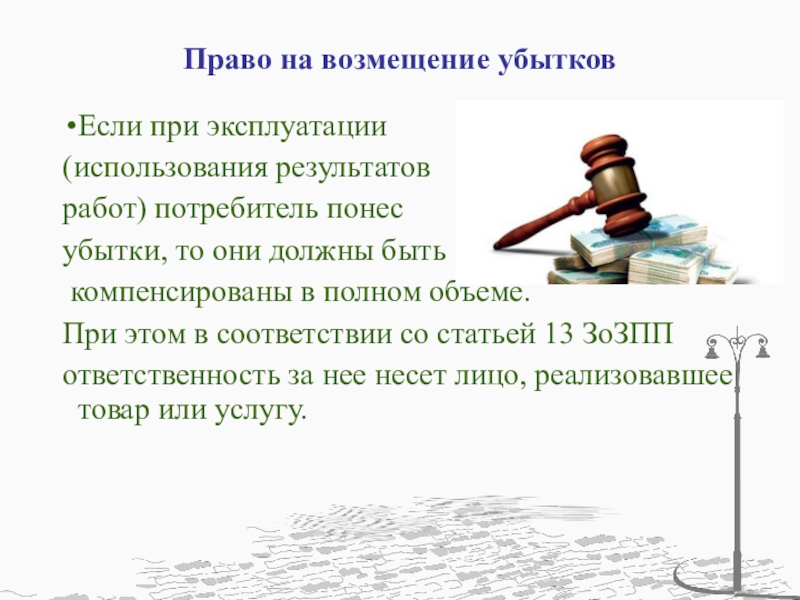 Право на возмещение убытков

•Если при эксплуатации (использования результатов работ) потребитель понес убытки, то они должны быть компенсированы в полном объеме.

При этом в соответствии со статьей 13 ЗоЗПП ответственность за нее несет лицо, реализовавшее товар или услугу.